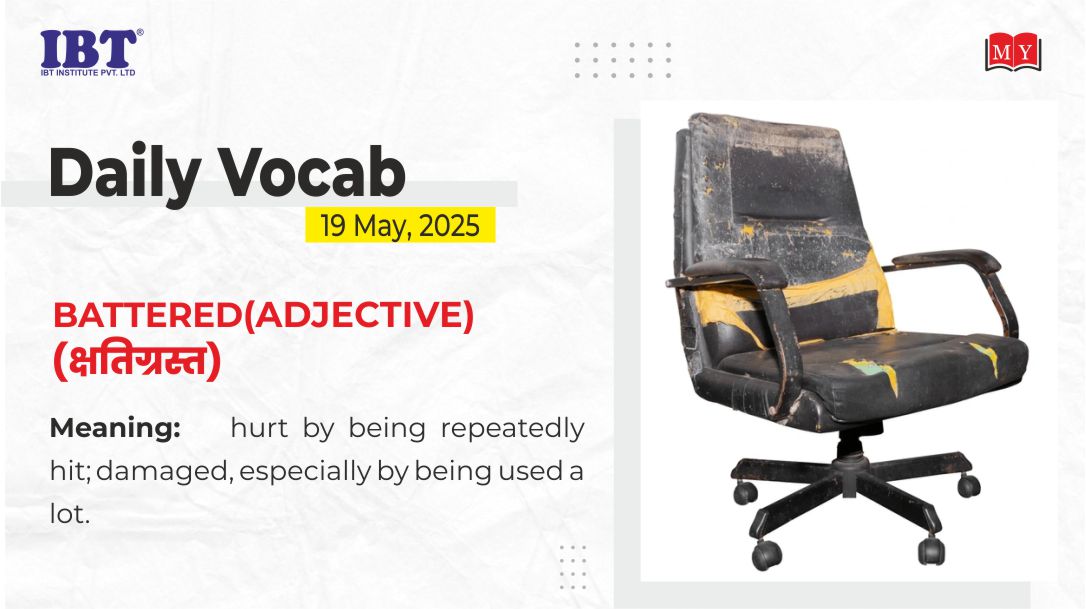 IBT®
IBT INSTITUTE PVT. LTD

MY

Daily Vocab
19 May, 2025

BATTERED(ADJECTIVE)
(क्षतिग्रस्त)

Meaning: hurt by being repeatedly hit; damaged, especially by being used a lot.